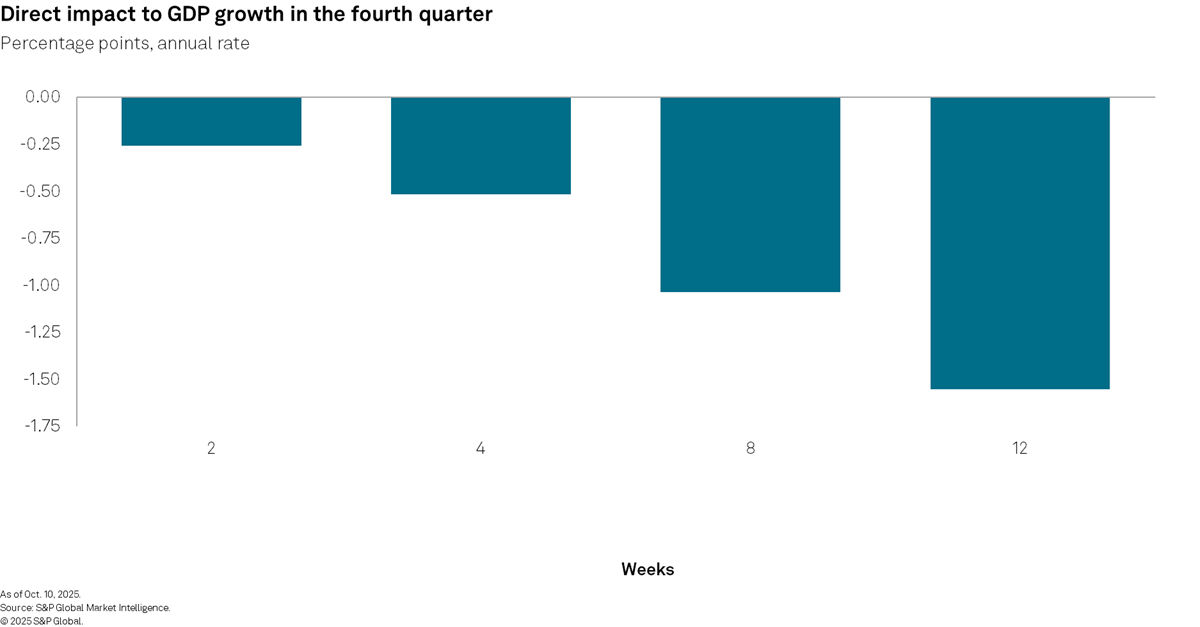 Direct impact to GDP growth in the fourth quarter
Percentage points, annual rate

0.00
-0.25
-0.50
-0.75
-1.00
-1.25
-1.50
-1.75

2
4
8
12

Weeks

As of Oct. 10, 2025.
Source: S&P Global Market Intelligence.
© 2025 S&P Global.